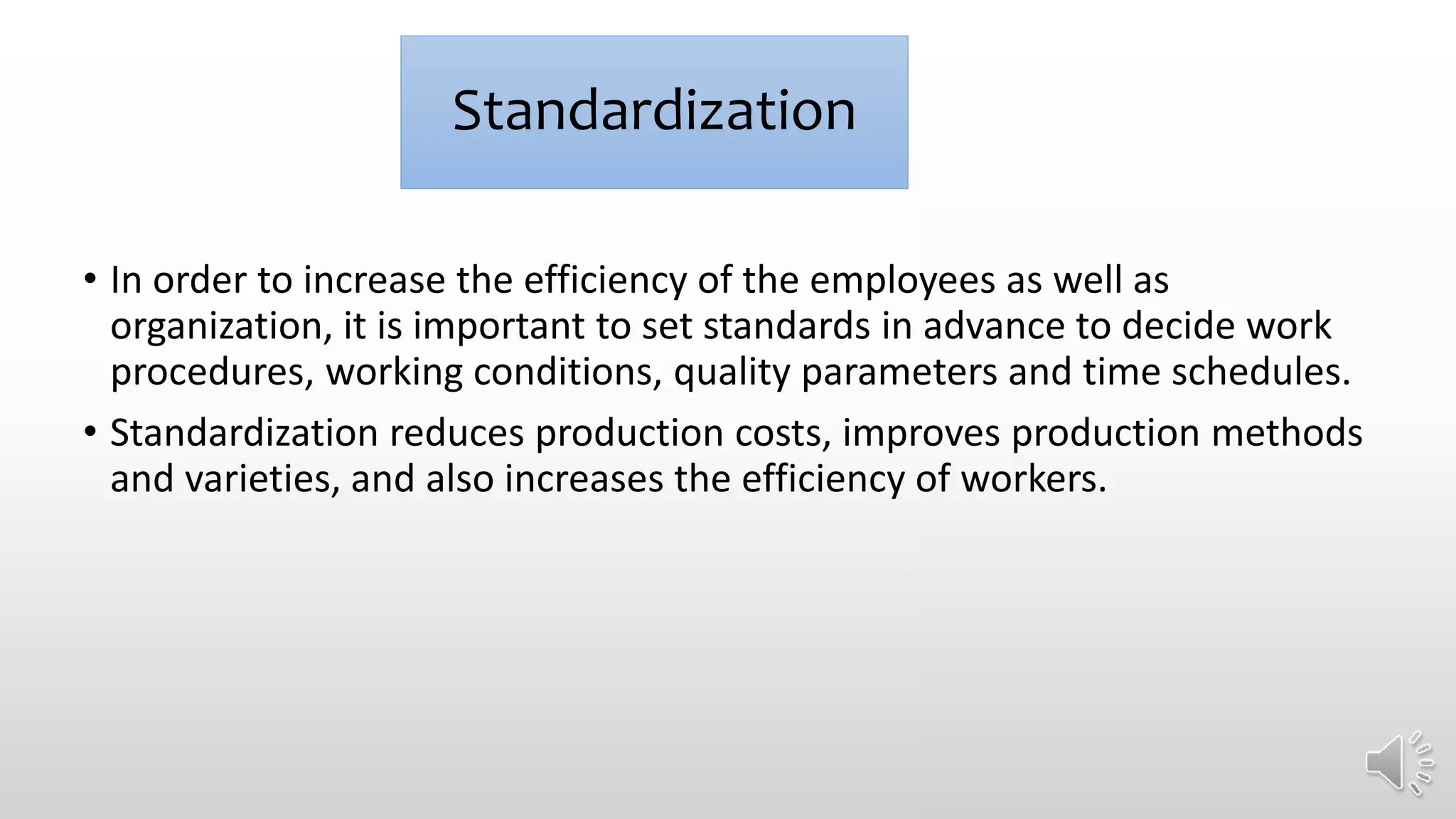 Standardization

• In order to increase the efficiency of the employees as well as organization, it is important to set standards in advance to decide work procedures, working conditions, quality parameters and time schedules.

• Standardization reduces production costs, improves production methods and varieties, and also increases the efficiency of workers.